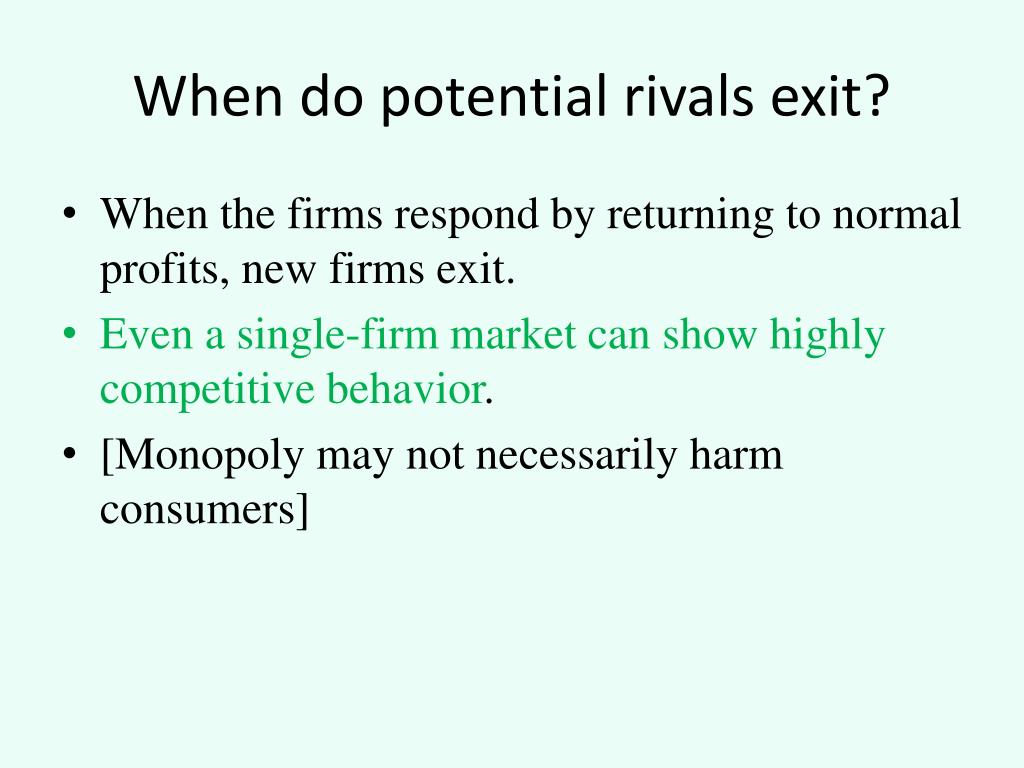 When do potential rivals exit?

• When the firms respond by returning to normal profits, new firms exit.
• Even a single-firm market can show highly competitive behavior.
• [Monopoly may not necessarily harm consumers]